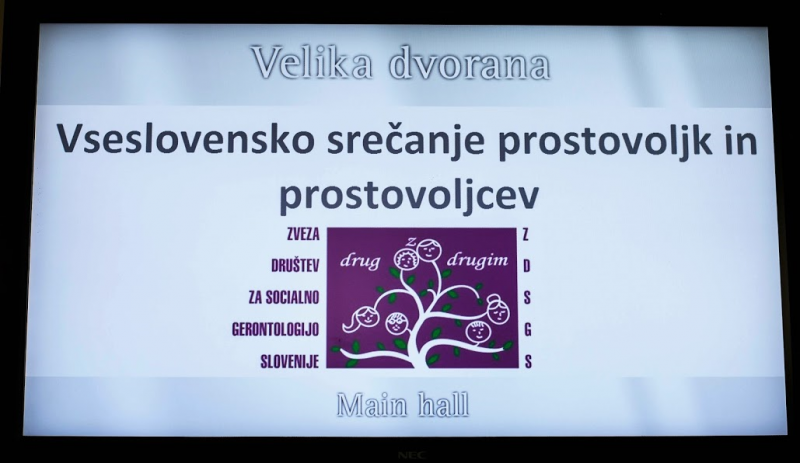 Velika dvorana

Vseslovensko srečanje prostovoljk in prostovoljcev

ZVEZA
DRUŠTEV
ZA SOCIALNO
GERONTOLOGIJO
SLOVENIJE

drug z drugim

Z
D
S
G
S

Main hall

NEC